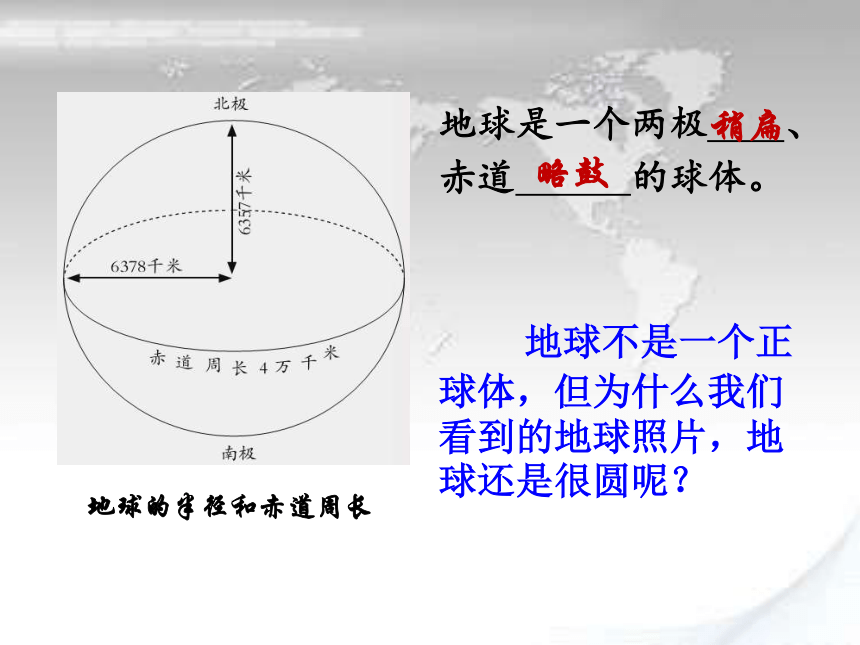 北极

6357千米

6378千米

赤道周长4万千米

南极

地球的半径和赤道周长

地球是一个两极稍扁、赤道略鼓的球体。

地球不是一个正球体，但为什么我们看到的地球照片，地球还是很圆呢？